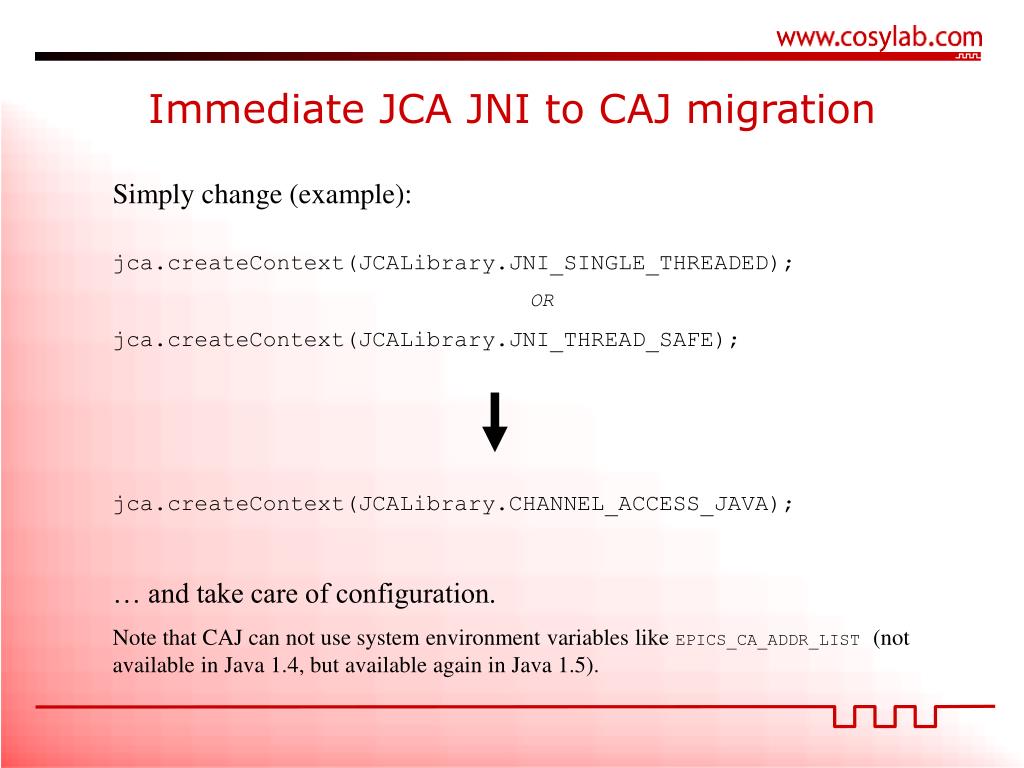 www.cosylab.com

Immediate JCA JNI to CAJ migration

Simply change (example):

jca.createContext(JCALibrary.JNI_SINGLE_THREADED);

OR

jca.createContext(JCALibrary.JNI_THREAD_SAFE);

jca.createContext(JCALibrary.CHANNEL_ACCESS_JAVA);

… and take care of configuration.

Note that CAJ can not use system environment variables like EPICS_CA_ADDR_LIST (not available in Java 1.4, but available again in Java 1.5).